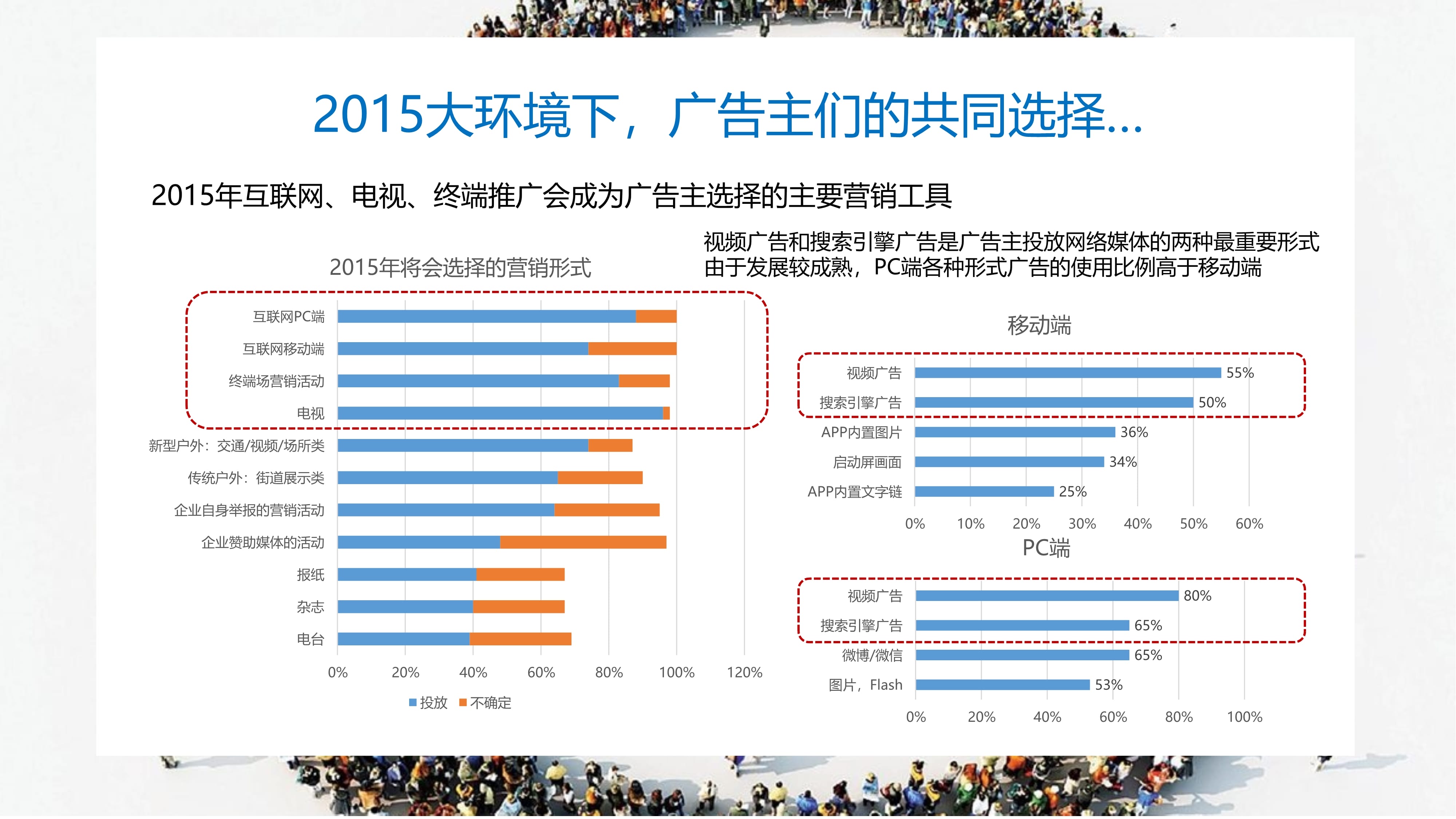 2015大环境下，广告主们的共同选择...

2015年互联网、电视、终端推广会成为广告主选择的主要营销工具

2015年将会选择的营销形式

互联网PC端
互联网移动端
终端场营销活动
电视
新型户外：交通/视频/场所类
传统户外：街道展示类
企业自身举报的营销活动
企业赞助媒体的活动
报纸
杂志
电台

0% 20% 40% 60% 80% 100% 120%

投放 不确定

视频广告和搜索引擎广告是广告主投放网络媒体的两种最重要形式
由于发展较成熟，PC端各种形式广告的使用比例高于移动端

移动端

视频广告 55%
搜索引擎广告 50%
APP内置图片 36%
启动屏画面 34%
APP内置文字链 25%

0% 10% 20% 30% 40% 50% 60%

PC端

视频广告 80%
搜索引擎广告 65%
微博/微信 65%
图片，Flash 53%

0% 20% 40% 60% 80% 100%